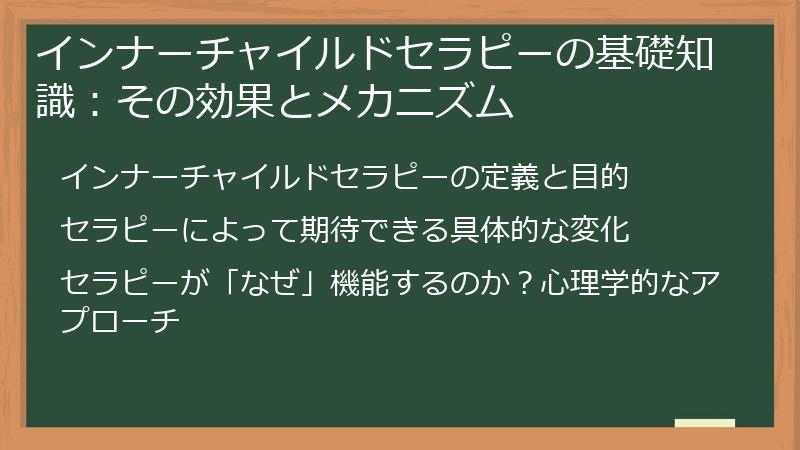 インナーチャイルドセラピーの基礎知識：その効果とメカニズム

インナーチャイルドセラピーの定義と目的

セラピーによって期待できる具体的な変化

セラピーが「なぜ」機能するのか？心理学的なアプローチ